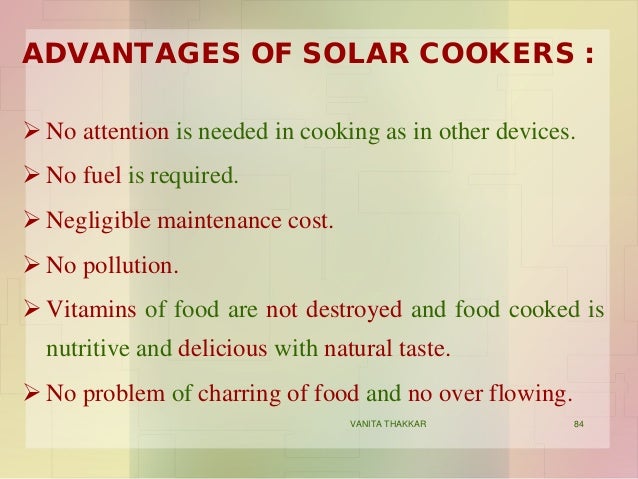 ADVANTAGES OF SOLAR COOKERS :

➢ No attention is needed in cooking as in other devices.

➢ No fuel is required.

➢ Negligible maintenance cost.

➢ No pollution.

➢ Vitamins of food are not destroyed and food cooked is nutritive and delicious with natural taste.

➢ No problem of charring of food and no over flowing.

VANITA THAKKAR 84